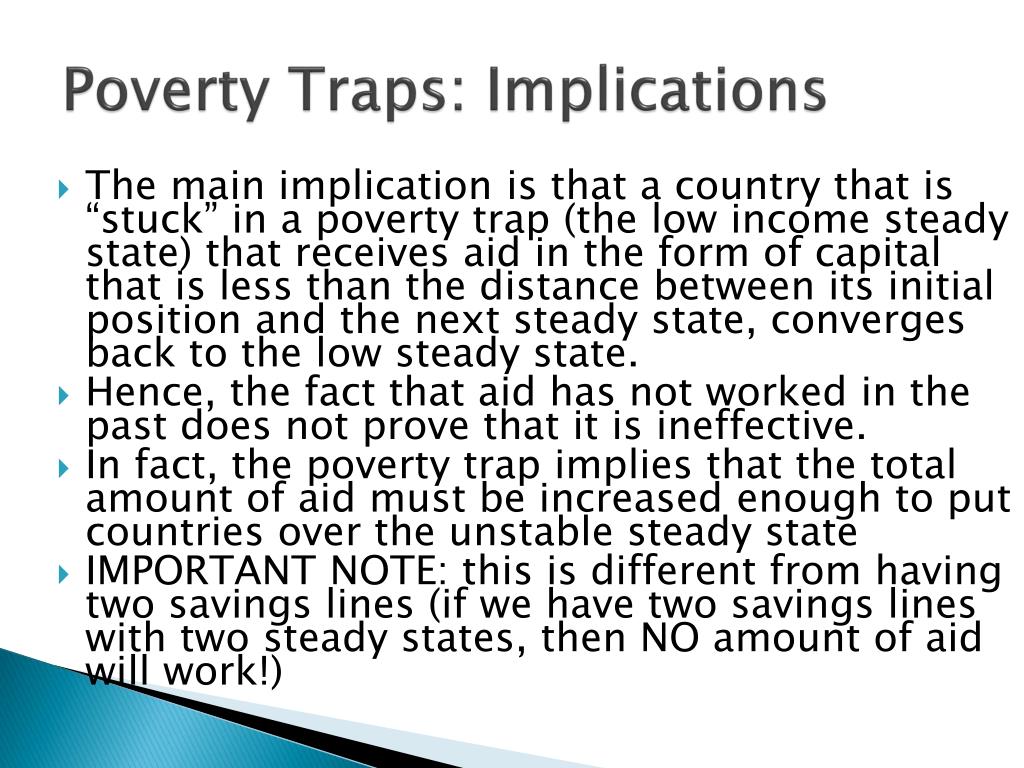 Poverty Traps: Implications

The main implication is that a country that is “stuck” in a poverty trap (the low income steady state) that receives aid in the form of capital that is less than the distance between its initial position and the next steady state, converges back to the low steady state.

Hence, the fact that aid has not worked in the past does not prove that it is ineffective.

In fact, the poverty trap implies that the total amount of aid must be increased enough to put countries over the unstable steady state

IMPORTANT NOTE: this is different from having two savings lines (if we have two savings lines with two steady states, then NO amount of aid will work!)